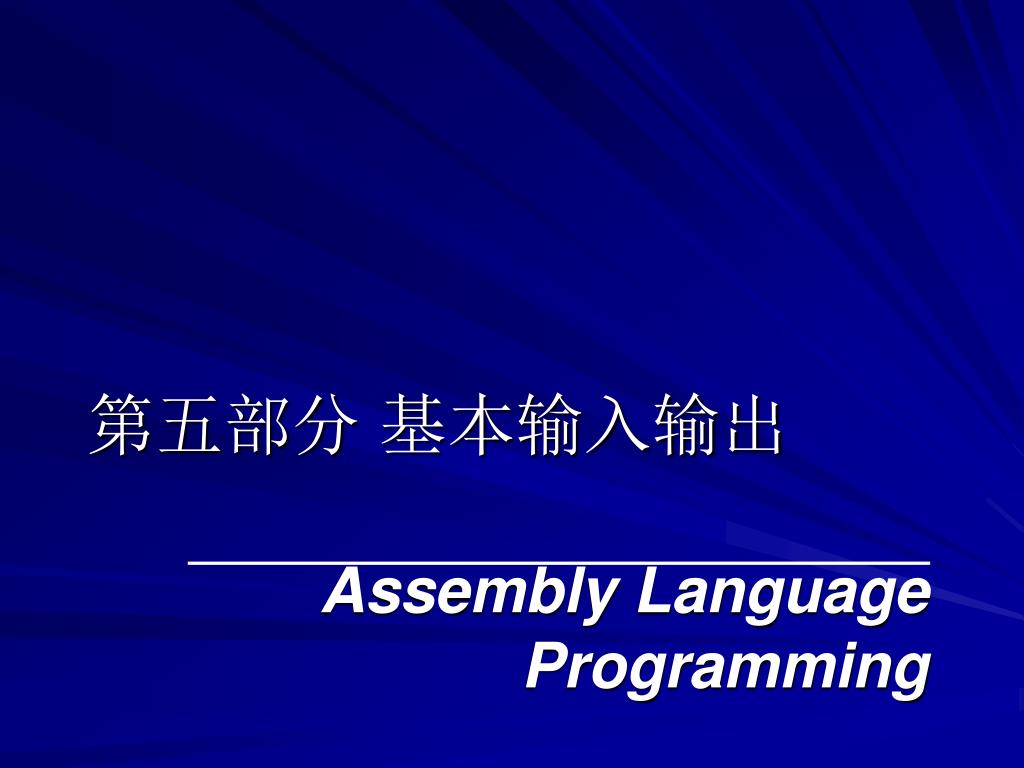 第五部分 基本输入输出

Assembly Language Programming